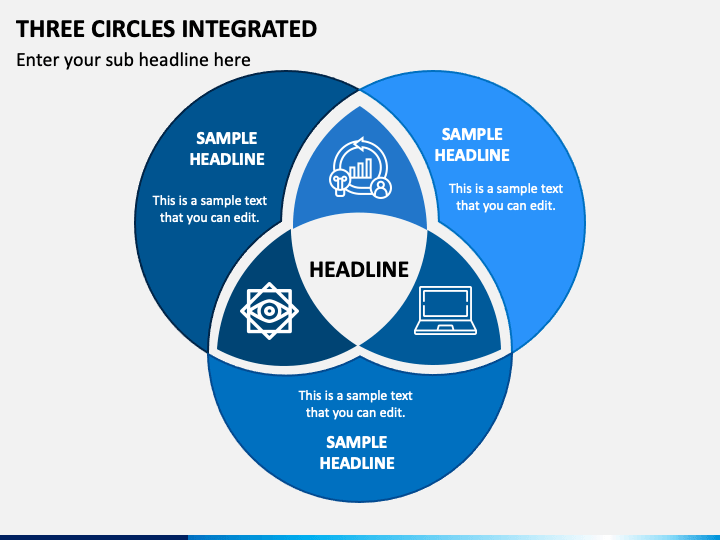 THREE CIRCLES INTEGRATED

Enter your sub headline here

SAMPLE HEADLINE

This is a sample text that you can edit.

SAMPLE HEADLINE

This is a sample text that you can edit.

HEADLINE

This is a sample text that you can edit.

SAMPLE HEADLINE